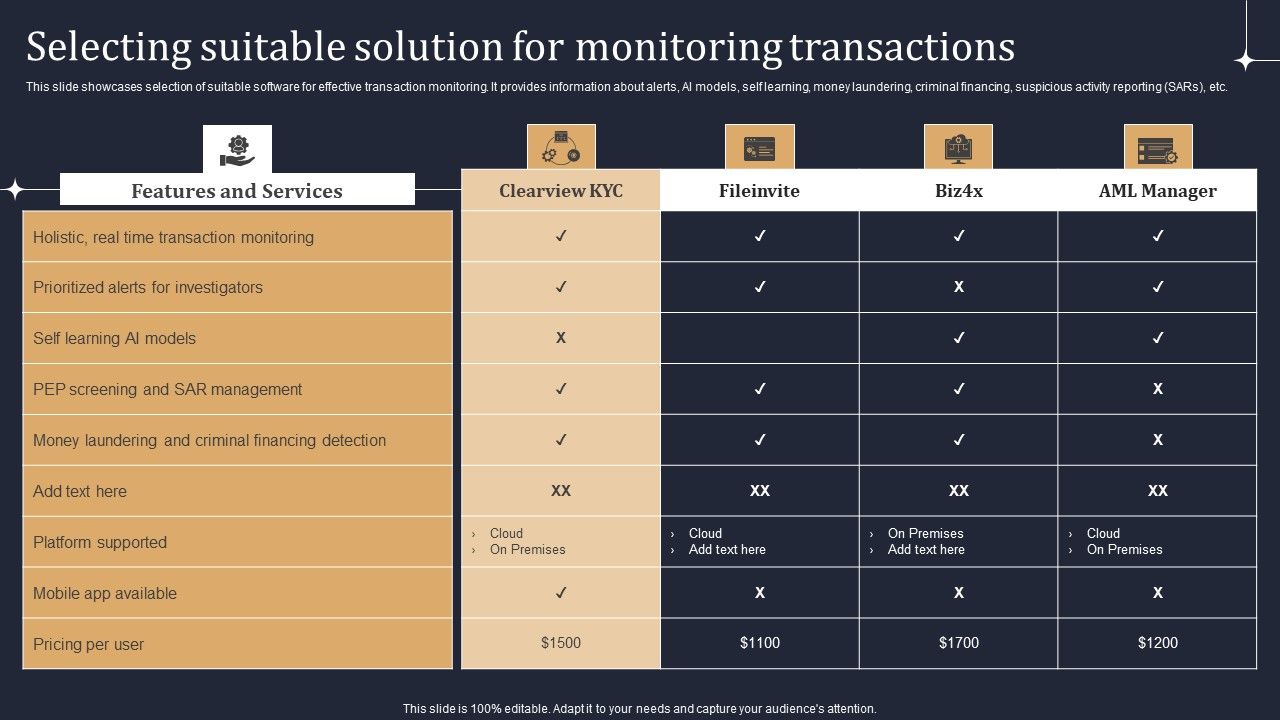 Selecting suitable solution for monitoring transactions

This slide showcases selection of suitable software for effective transaction monitoring. It provides information about alerts, AI models, self learning, money laundering, criminal financing, suspicious activity reporting (SARs), etc.

| Features and Services | Clearview KYC | Fileinvite | Biz4x | AML Manager |
|---|---|---|---|---|
| Holistic, real time transaction monitoring | ✓ | ✓ | ✓ | ✓ |
| Prioritized alerts for investigators | ✓ | ✓ | X | ✓ |
| Self learning AI models | X | | ✓ | ✓ |
| PEP screening and SAR management | ✓ | ✓ | ✓ | X |
| Money laundering and criminal financing detection | ✓ | ✓ | ✓ | X |
| Add text here | XX | XX | XX | XX |
| Platform supported | › Cloud › On Premises | › Cloud › Add text here | › On Premises › Add text here | › Cloud › On Premises |
| Mobile app available | ✓ | X | X | X |
| Pricing per user | $1500 | $1100 | $1700 | $1200 |

This slide is 100% editable. Adapt it to your needs and capture your audience's attention.